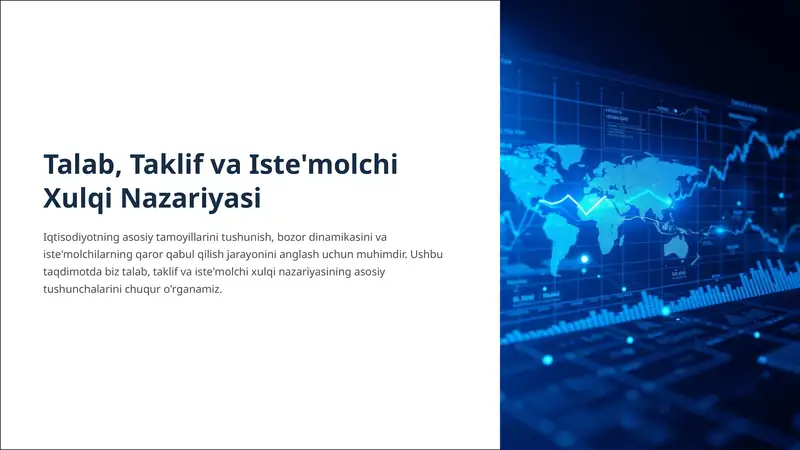 Talab, Taklif va Iste'molchi Xulqi Nazariyasi

Iqtisodiyotning asosiy tamoyillarini tushunish, bozor dinamikasini va iste'molchilarning qaror qabul qilish jarayonini anglash uchun muhimdir. Ushbu taqdimotda biz talab, taklif va iste'molchi xulqi nazariyasining asosiy tushunchalarini chuqur o'rganamiz.